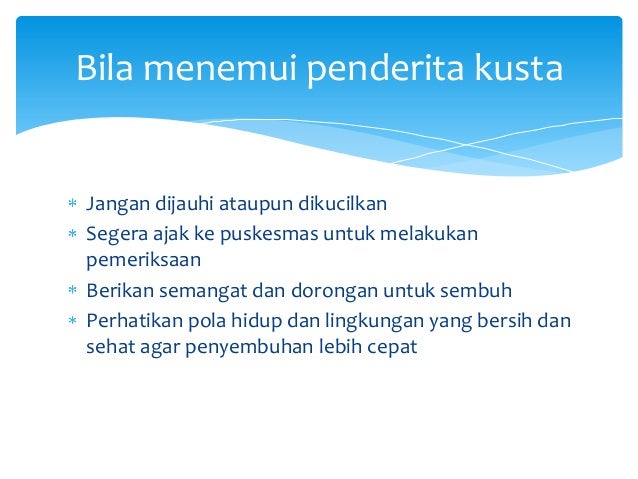 Bila menemui penderita kusta

* Jangan dijauhi ataupun dikucilkan
* Segera ajak ke puskesmas untuk melakukan pemeriksaan
* Berikan semangat dan dorongan untuk sembuh
* Perhatikan pola hidup dan lingkungan yang bersih dan sehat agar penyembuhan lebih cepat